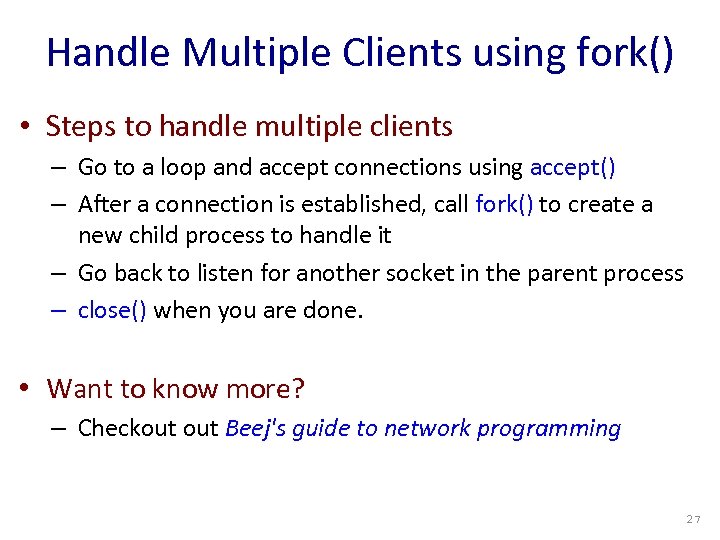 Handle Multiple Clients using fork()

• Steps to handle multiple clients
– Go to a loop and accept connections using accept()
– After a connection is established, call fork() to create a new child process to handle it
– Go back to listen for another socket in the parent process
– close() when you are done.

• Want to know more?
– Checkout out Beej's guide to network programming

27